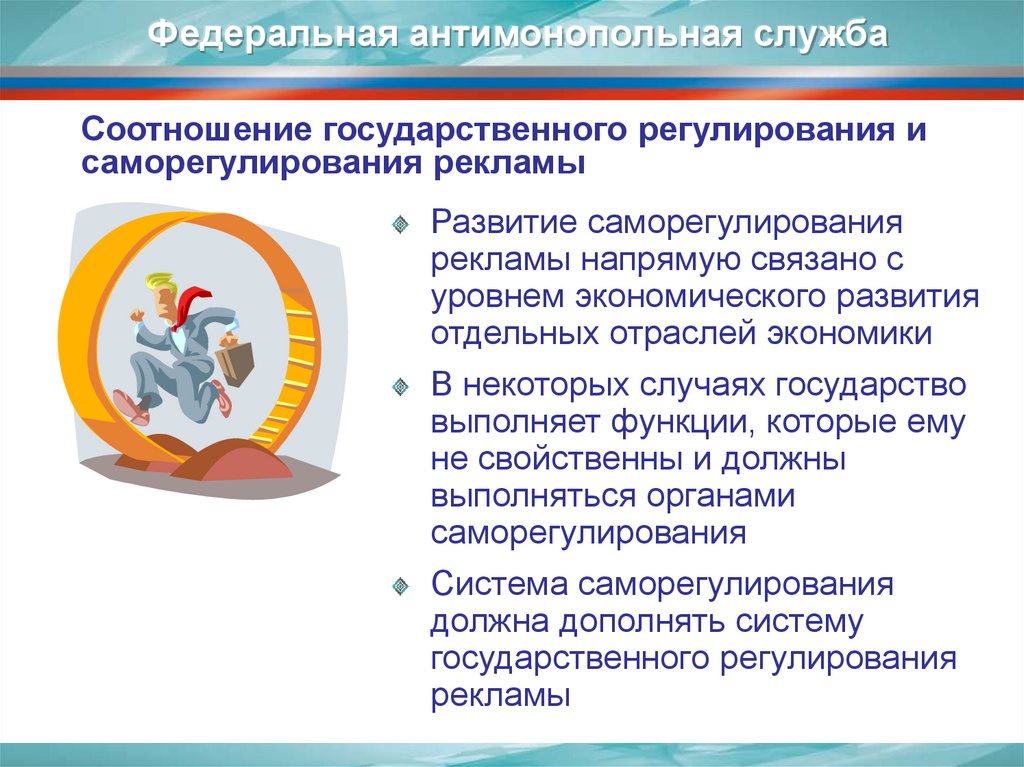 Федеральная антимонопольная служба

Соотношение государственного регулирования и саморегулирования рекламы

Развитие саморегулирования рекламы напрямую связано с уровнем экономического развития отдельных отраслей экономики

В некоторых случаях государство выполняет функции, которые ему не свойственны и должны выполняться органами саморегулирования

Система саморегулирования должна дополнять систему государственного регулирования рекламы